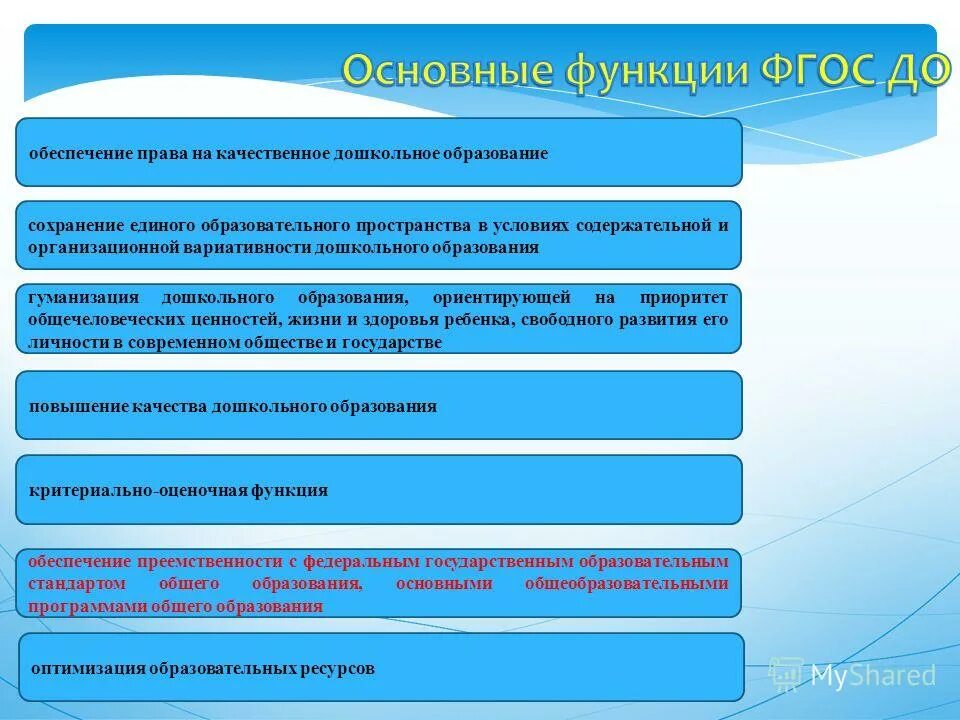 Основные функции ФГОС ДО

обеспечение права на качественное дошкольное образование

сохранение единого образовательного пространства в условиях содержательной и организационной вариативности дошкольного образования

гуманизация дошкольного образования, ориентирующей на приоритет общечеловеческих ценностей, жизни и здоровья ребенка, свободного развития его личности в современном обществе и государстве

повышение качества дошкольного образования

критериально-оценочная функция

обеспечение преемственности с федеральным государственным образовательным стандартом общего образования, основными общеобразовательными программами общего образования

оптимизация образовательных ресурсов

MyShared